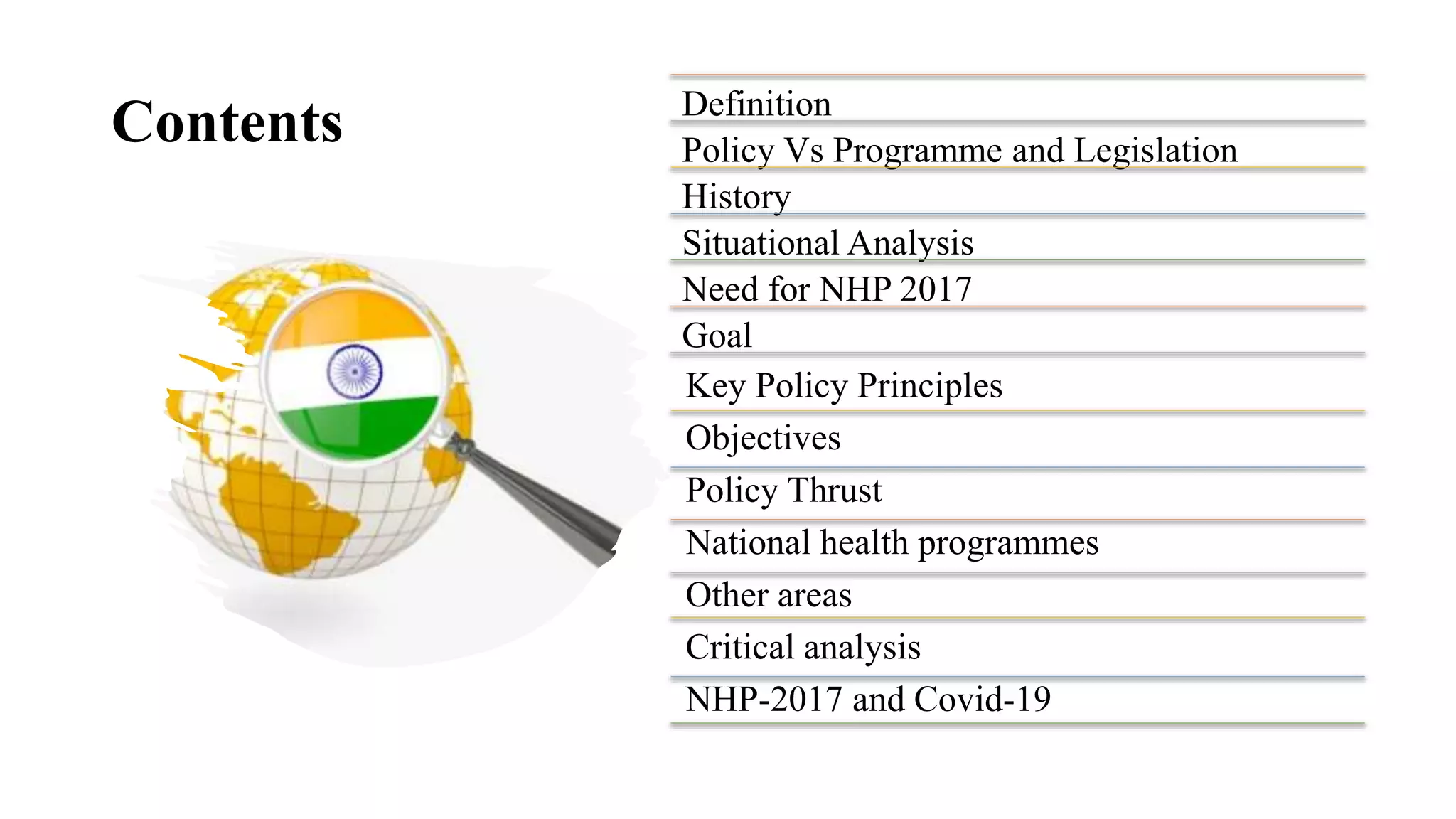 Contents

Definition

Policy Vs Programme and Legislation

History

Situational Analysis

Need for NHP 2017

Goal

Key Policy Principles

Objectives

Policy Thrust

National health programmes

Other areas

Critical analysis

NHP-2017 and Covid-19